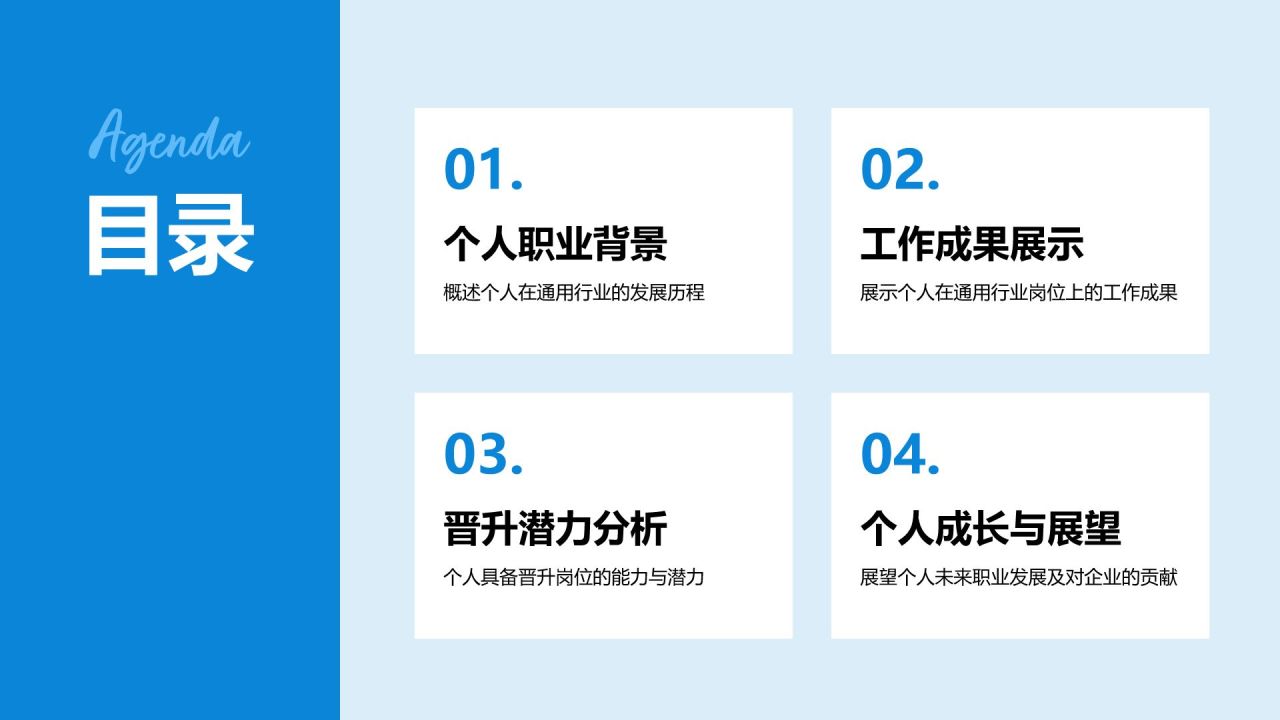 Agenda
目录

01.
个人职业背景
概述个人在通用行业的发展历程

02.
工作成果展示
展示个人在通用行业岗位上的工作成果

03.
晋升潜力分析
个人具备晋升岗位的能力与潜力

04.
个人成长与展望
展望个人未来职业发展及对企业的贡献